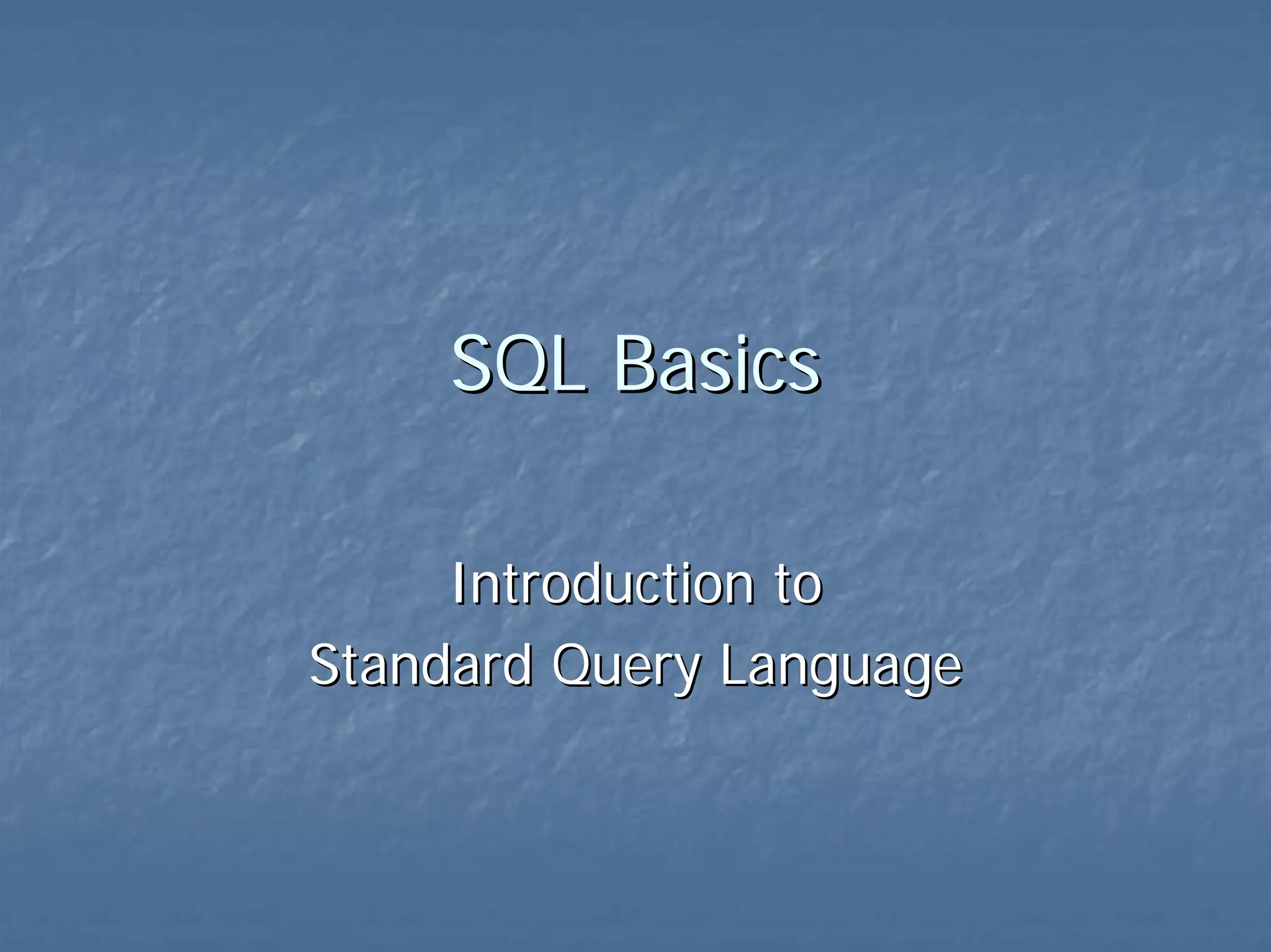 SQL Basics

Introduction to
Standard Query Language